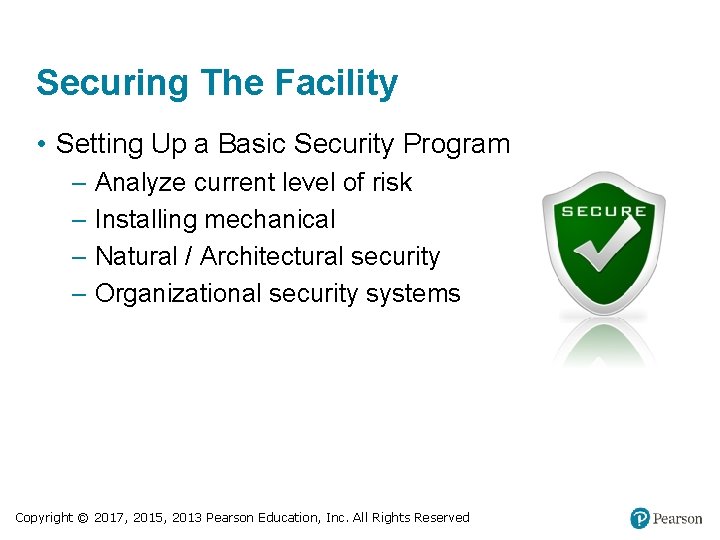 Securing The Facility

• Setting Up a Basic Security Program
– Analyze current level of risk
– Installing mechanical
– Natural / Architectural security
– Organizational security systems

SECURE

Copyright © 2017, 2015, 2013 Pearson Education, Inc. All Rights Reserved

Pearson